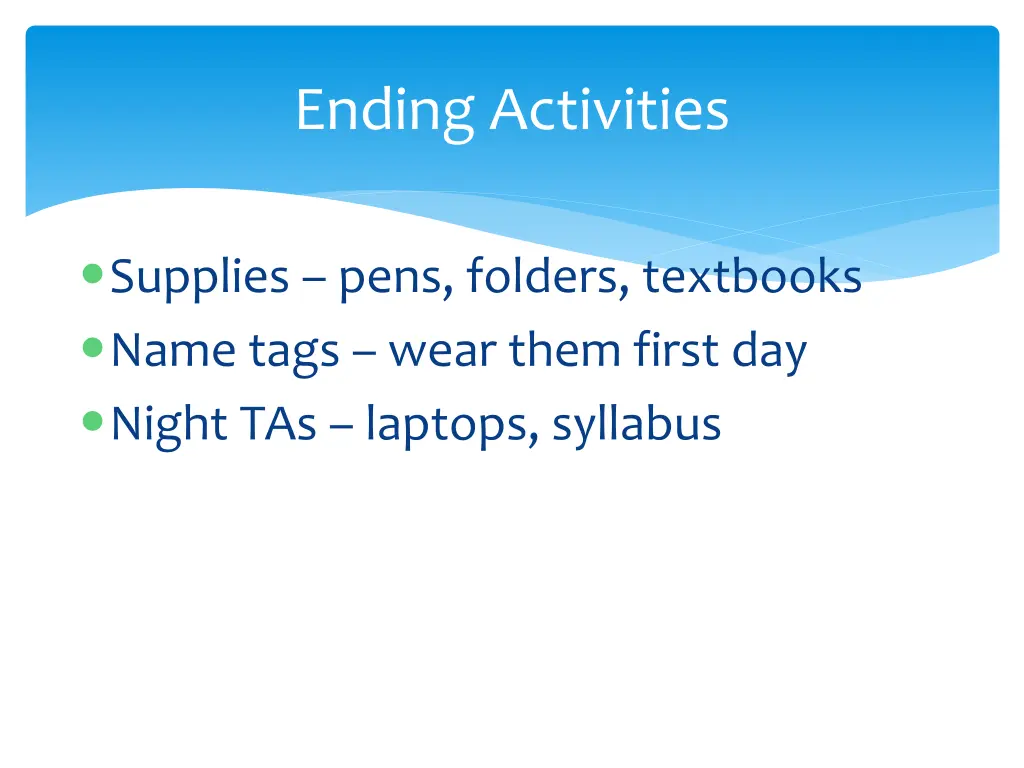 Ending Activities

- Supplies – pens, folders, textbooks
- Name tags – wear them first day
- Night TAs – laptops, syllabus